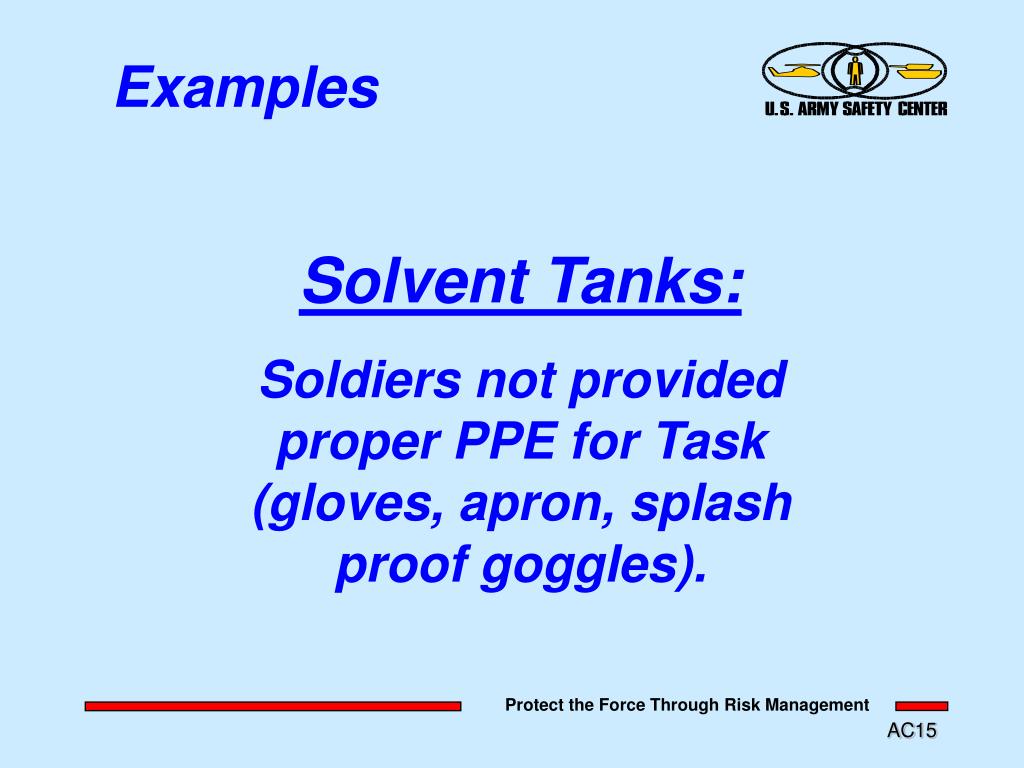 Examples

U.S. ARMY SAFETY CENTER

Solvent Tanks:

Soldiers not provided proper PPE for Task (gloves, apron, splash proof goggles).

Protect the Force Through Risk Management

AC15